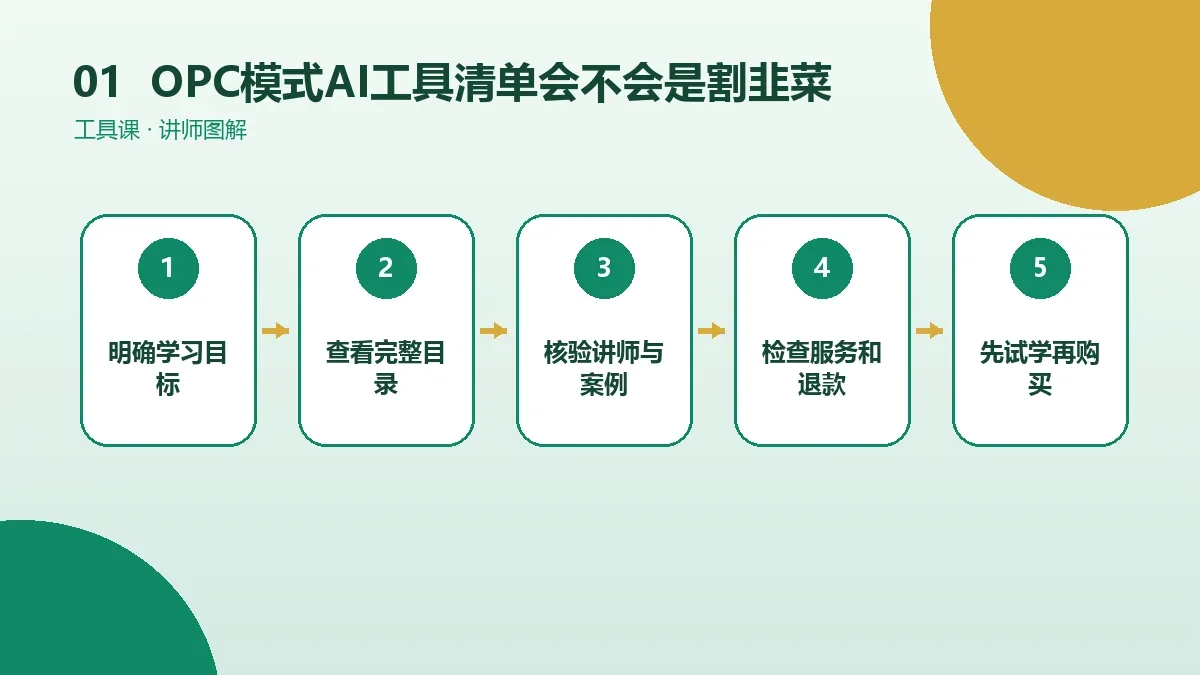 01 OPC模式AI工具清单会不会是割韭菜

工具课 · 讲师图解

1
明确学习目标

2
查看完整目录

3
核验讲师与案例

4
检查服务和退款

5
先试学再购买